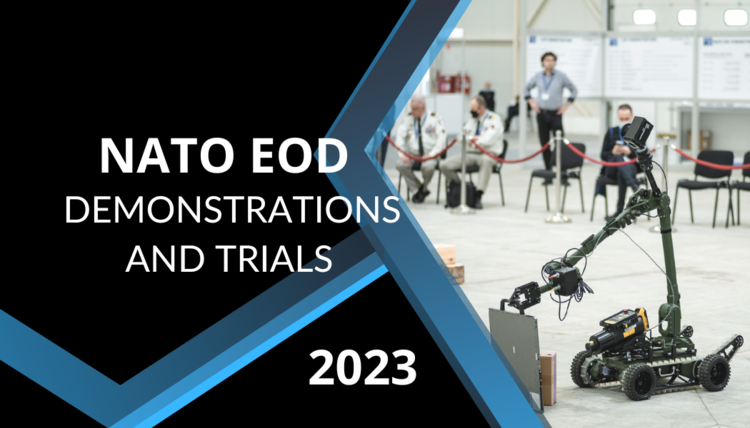 NATO EOD
DEMONSTRATIONS AND TRIALS

2023